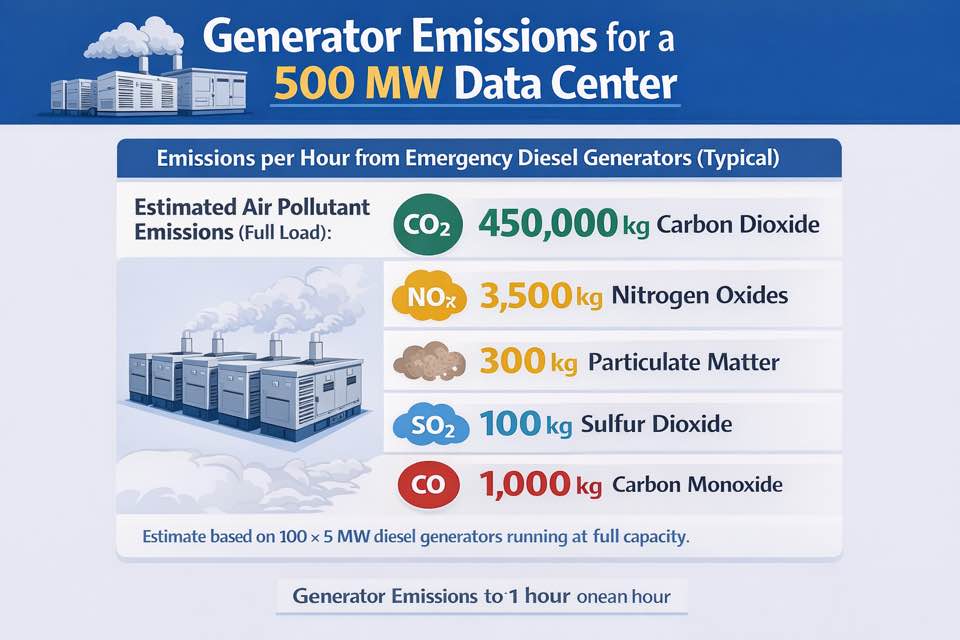 Generator Emissions for a 500 MW Data Center

Emissions per Hour from Emergency Diesel Generators (Typical)

Estimated Air Pollutant Emissions (Full Load):

$CO_2$ 450,000 kg Carbon Dioxide

$NO_x$ 3,500 kg Nitrogen Oxides

300 kg Particulate Matter

$SO_2$ 100 kg Sulfur Dioxide

CO 1,000 kg Carbon Monoxide

Estimate based on 100 × 5 MW diesel generators running at full capacity.

Generator Emissions to 1 hour onean hour